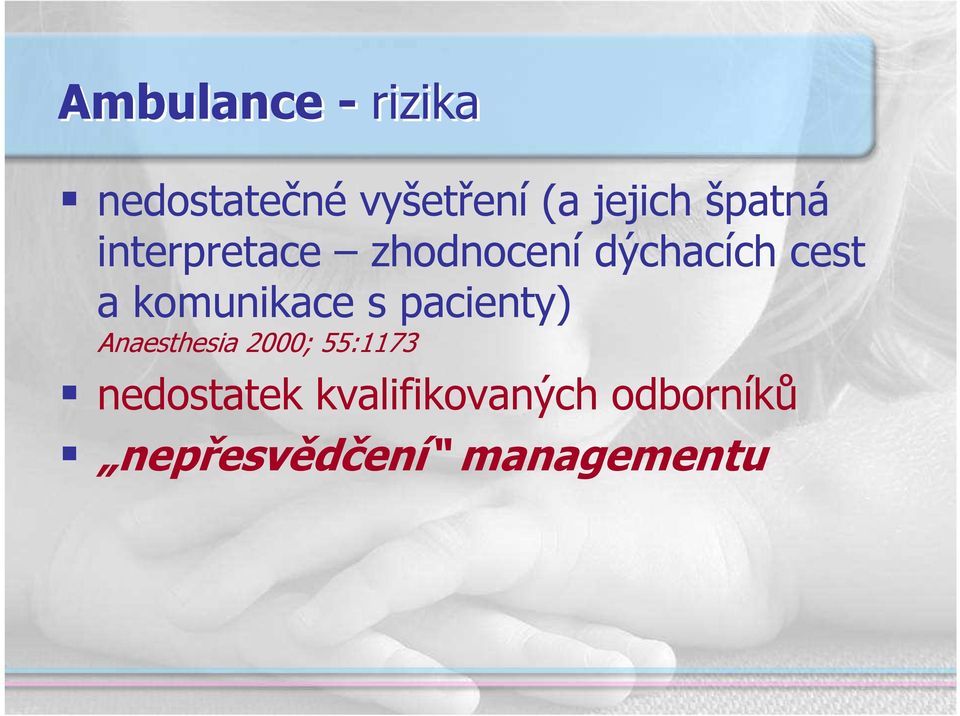 Ambulance - rizika

▪ nedostatečné vyšetření (a jejich špatná interpretace – zhodnocení dýchacích cest a komunikace s pacienty)
Anaesthesia 2000; 55:1173

▪ nedostatek kvalifikovaných odborníků

▪ „nepřesvědčení" managementu